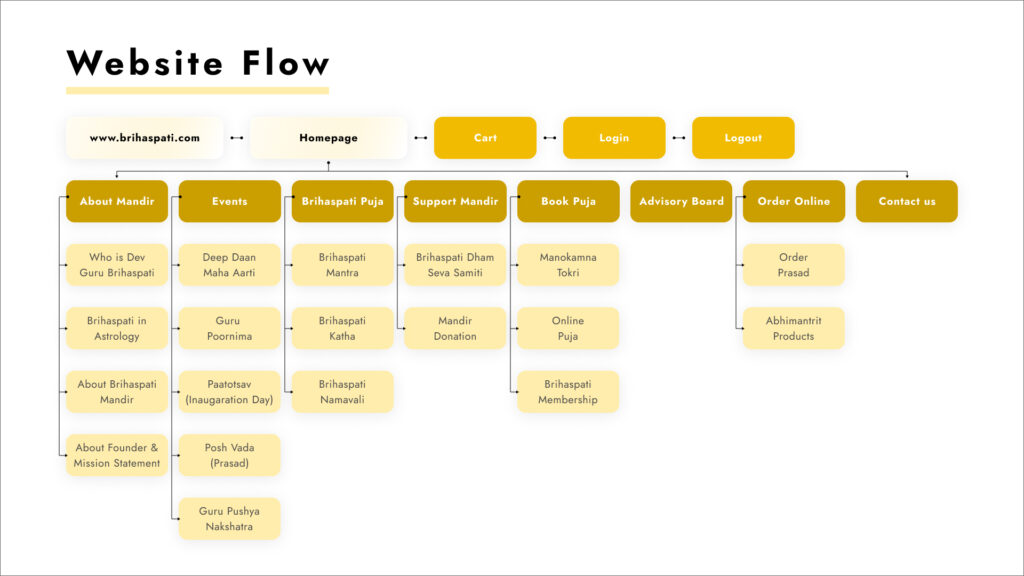 Website Flow

www.brihaspati.com

Homepage

Cart

Login

Logout

About Mandir

Who is Dev Guru Brihaspati

Brihaspati in Astrology

About Brihaspati Mandir

About Founder & Mission Statement

Events

Deep Daan Maha Aarti

Guru Poornima

Paatotsav (Inaugaration Day)

Posh Vada (Prasad)

Guru Pushya Nakshatra

Brihaspati Puja

Brihaspati Mantra

Brihaspati Katha

Brihaspati Namavali

Support Mandir

Brihaspati Dham Seva Samiti

Mandir Donation

Book Puja

Manokamna Tokri

Online Puja

Brihaspati Membership

Advisory Board

Order Online

Order Prasad

Abhimantrit Products

Contact us